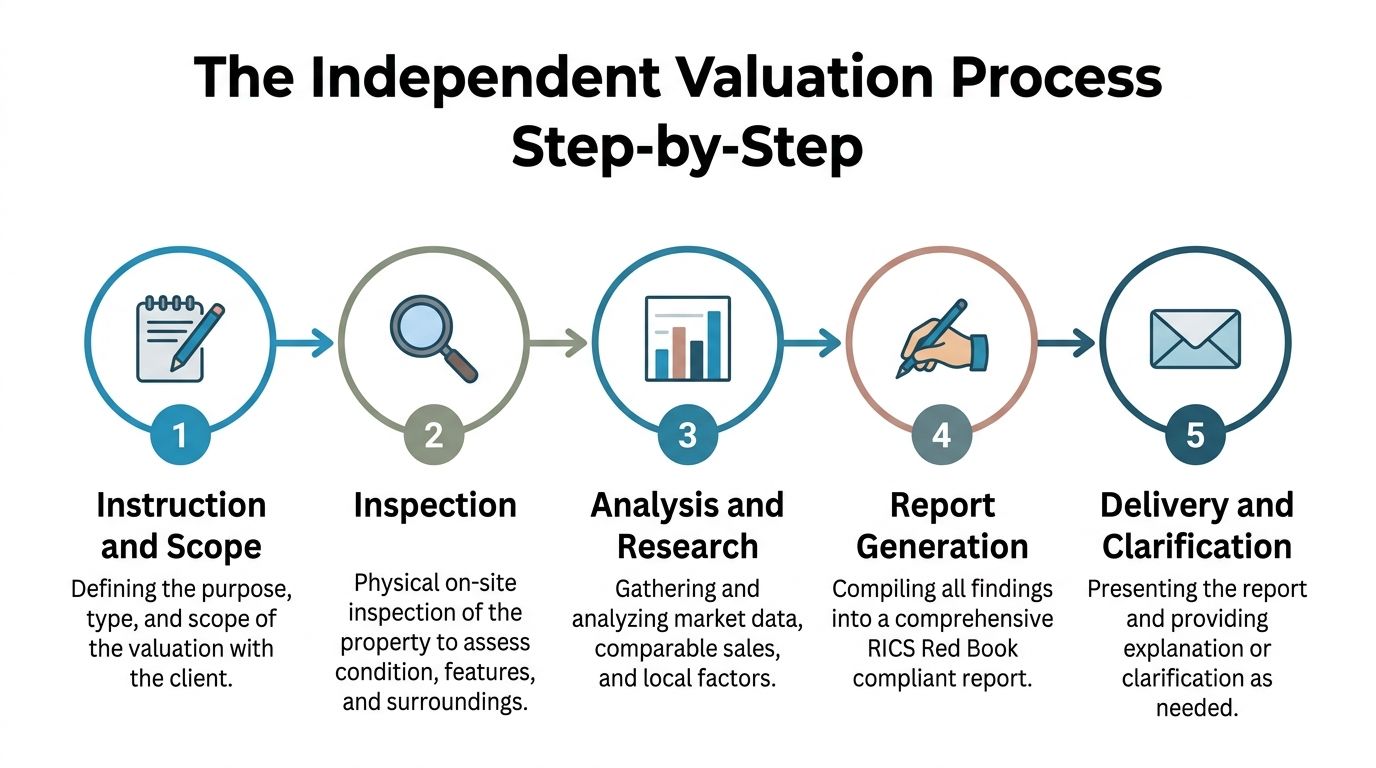 The Independent Valuation Process Step-by-Step

1

Instruction and Scope

Defining the purpose, type, and scope of the valuation with the client.

2

Inspection

Physical on-site inspection of the property to assess condition, features, and surroundings.

3

Analysis and Research

Gathering and analyzing market data, comparable sales, and local factors.

4

Report Generation

Compiling all findings into a comprehensive RICS Red Book compliant report.

5

Delivery and Clarification

Presenting the report and providing explanation or clarification as needed.